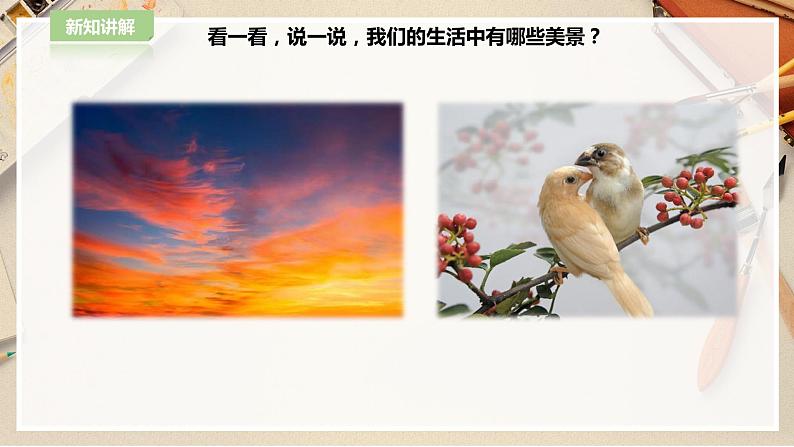 新知讲解

看一看，说一说，我们的生活中有哪些美景？